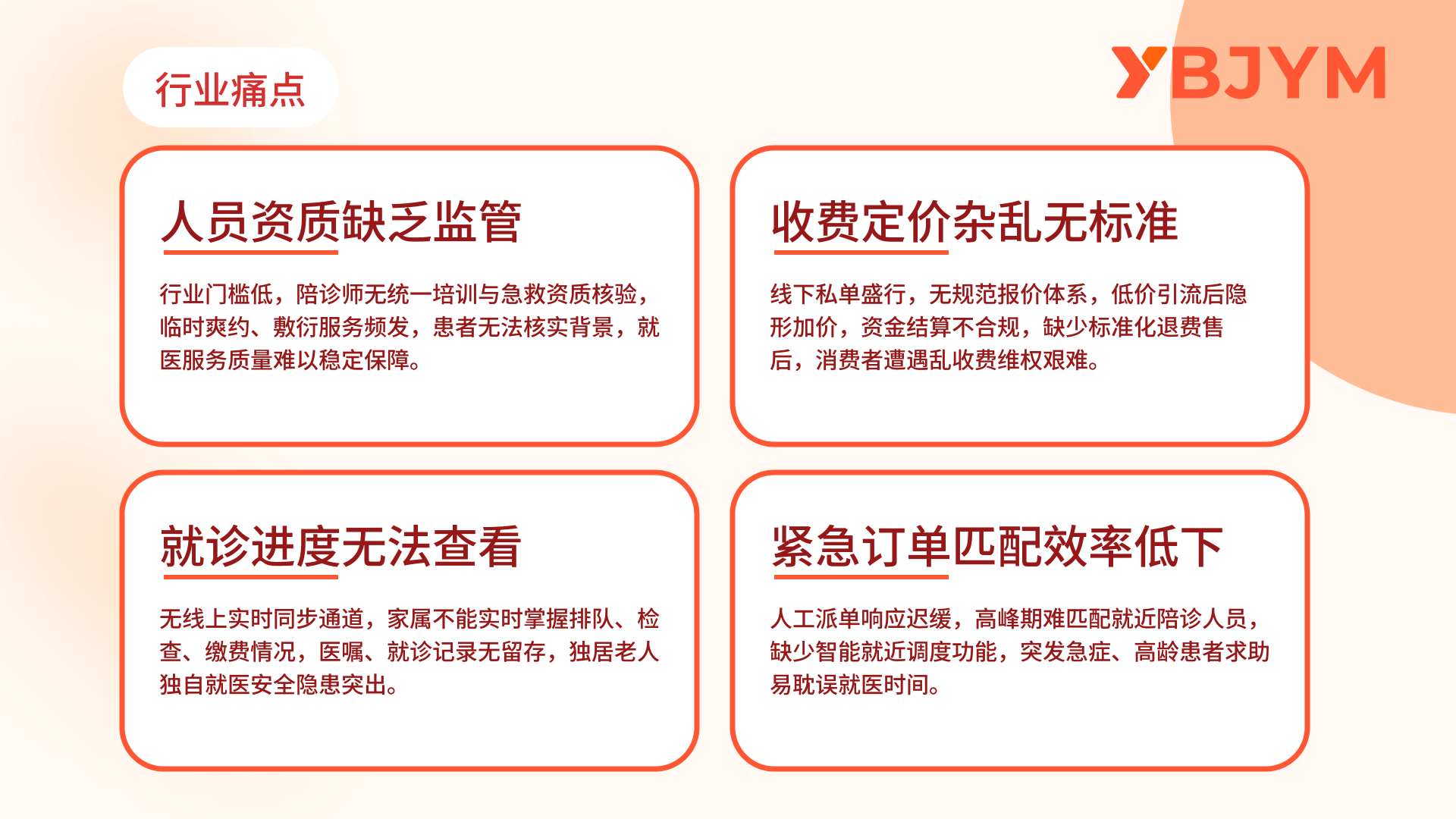 行业痛点

YBJYM

人员资质缺乏监管

行业门槛低，陪诊师无统一培训与急救资质核验，临时爽约、敷衍服务频发，患者无法核实背景，就医服务质量难以稳定保障。

收费定价杂乱无标准

线下私单盛行，无规范报价体系，低价引流后隐形加价，资金结算不合规，缺少标准化退费售后，消费者遭遇乱收费维权艰难。

就诊进度无法查看

无线上实时同步通道，家属不能实时掌握排队、检查、缴费情况，医嘱、就诊记录无留存，独居老人独自就医安全隐患突出。

紧急订单匹配效率低下

人工派单响应迟缓，高峰期难匹配就近陪诊人员，缺少智能就近调度功能，突发急症、高龄患者求助易耽误就医时间。